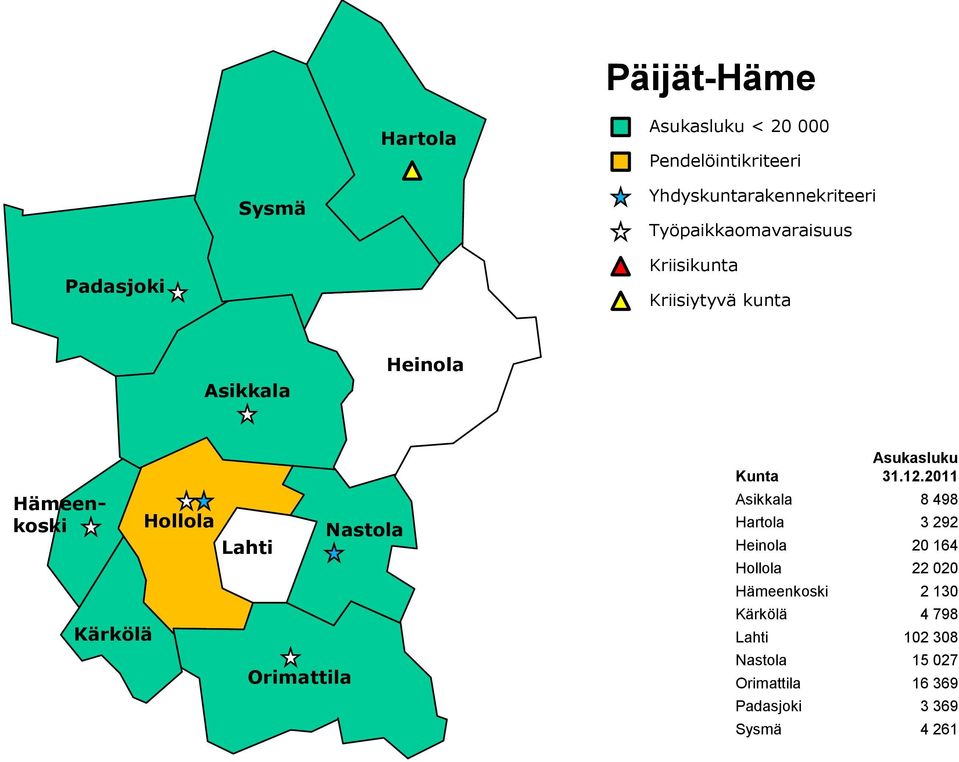 Hartola

Sysmä

Padasjoki

Heinola

Asikkala

Hämeenkoski

Hollola

Lahti

Nastola

Kärkölä

Orimattila

Päijät-Häme

Asukasluku < 20 000
Pendelöintikriteeri
Yhdyskuntarakennekriteeri
Työpaikkaomavaraisuus
Kriisikunta
Kriisiytyvä kunta

| Kunta | Asukasluku 31.12.2011 |
|---|---|
| Asikkala | 8 498 |
| Hartola | 3 292 |
| Heinola | 20 164 |
| Hollola | 22 020 |
| Hämeenkoski | 2 130 |
| Kärkölä | 4 798 |
| Lahti | 102 308 |
| Nastola | 15 027 |
| Orimattila | 16 369 |
| Padasjoki | 3 369 |
| Sysmä | 4 261 |